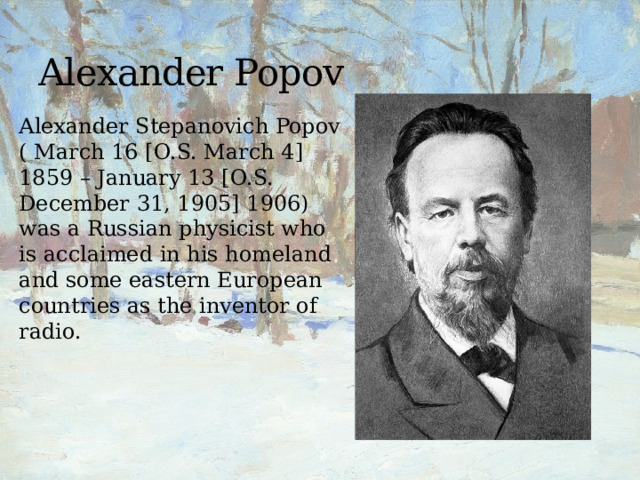 Alexander Popov

Alexander Stepanovich Popov ( March 16 [O.S. March 4] 1859 – January 13 [O.S. December 31, 1905] 1906) was a Russian physicist who is acclaimed in his homeland and some eastern European countries as the inventor of radio.